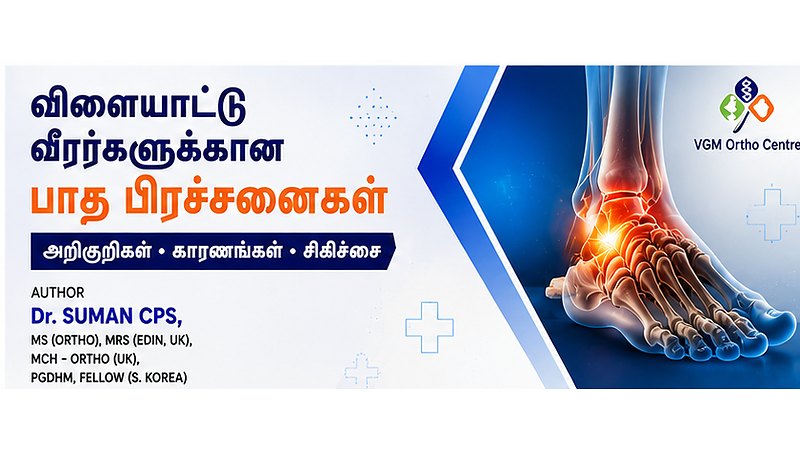 விளையாட்டு வீரர்களுக்கான பாத பிரச்சனைகள்

அறிகுறிகள் • காரணங்கள் • சிகிச்சை

AUTHOR
Dr. SUMAN CPS,
MS (ORTHO), MRS (EDIN, UK),
MCH - ORTHO (UK),
PGDHM, FELLOW (S. KOREA)

VGM Ortho Centre